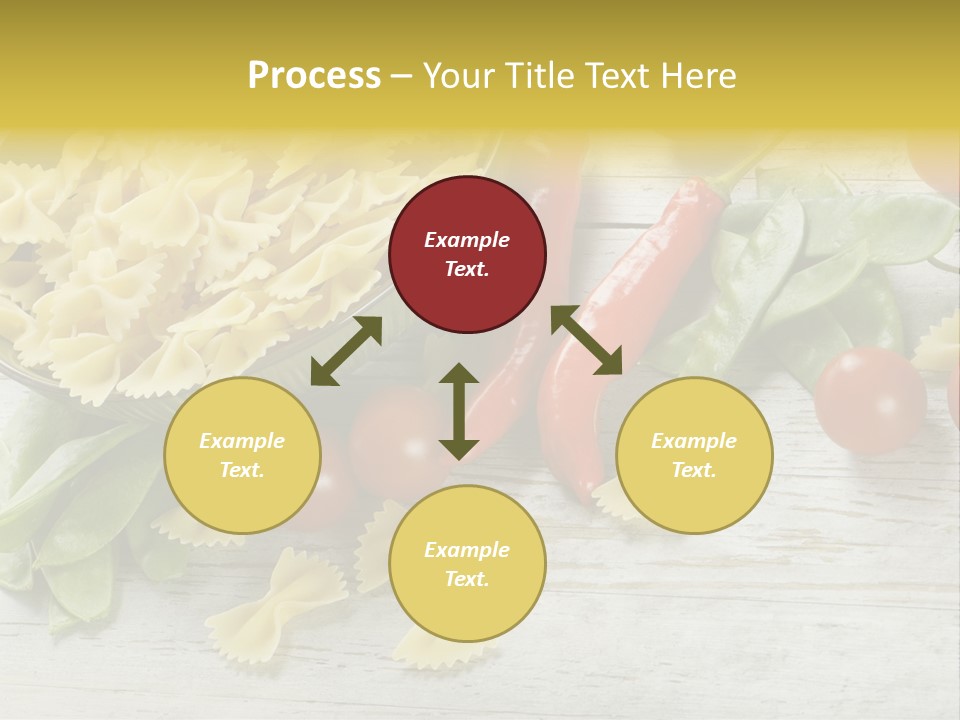 Process – Your Title Text Here

Example Text.

Example Text.

Example Text.

Example Text.